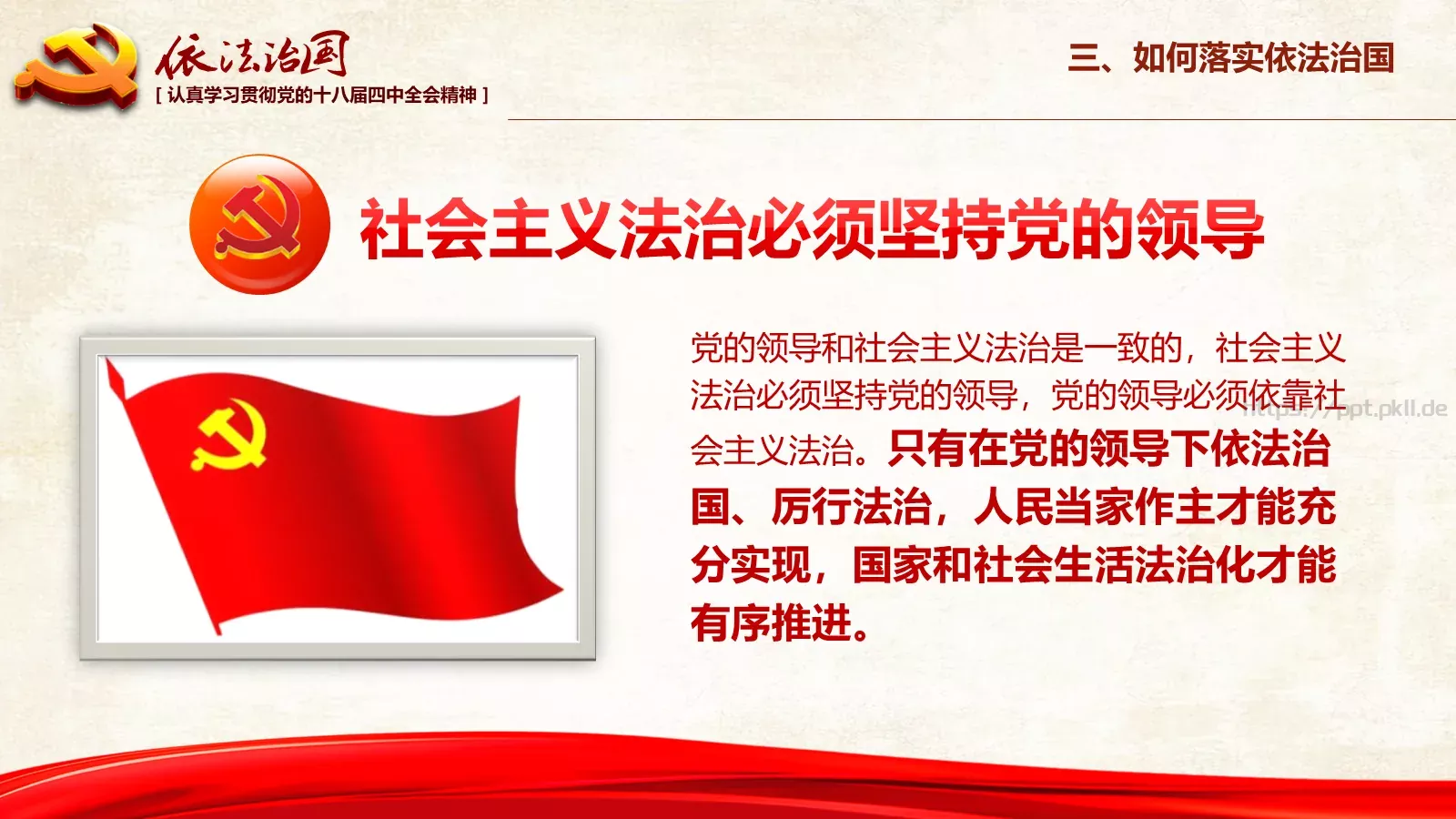 依法治国
[ 认真学习贯彻党的十八届四中全会精神 ]

三、如何落实依法治国

社会主义法治必须坚持党的领导

党的领导和社会主义法治是一致的，社会主义法治必须坚持党的领导，党的领导必须依靠社会主义法治。只有在党的领导下依法治国、厉行法治，人民当家作主才能充分实现，国家和社会生活法治化才能有序推进。

https://ppt.pkll.de